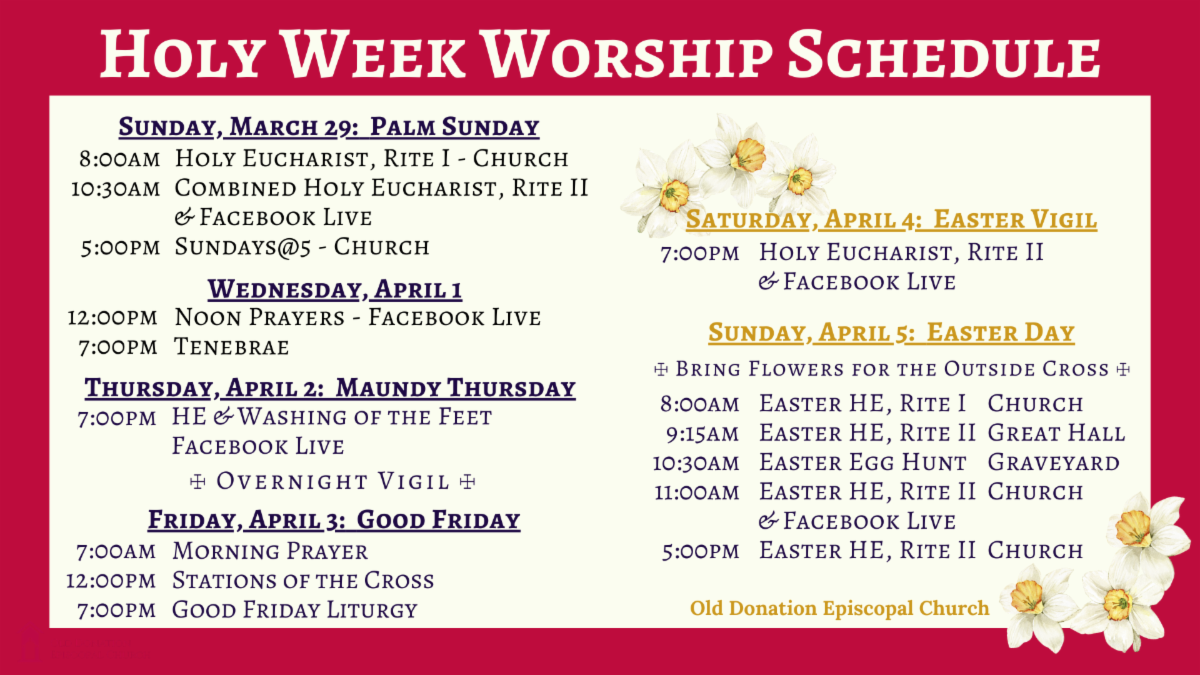 Holy Week Worship Schedule

Sunday, March 29: Palm Sunday
8:00am Holy Eucharist, Rite I - Church
10:30am Combined Holy Eucharist, Rite II & Facebook Live
5:00pm Sundays@5 - Church

Wednesday, April 1
12:00pm Noon Prayers - Facebook Live
7:00pm Tenebrae

Thursday, April 2: Maundy Thursday
7:00pm HE & Washing of the Feet Facebook Live
✠ Overnight Vigil ✠

Friday, April 3: Good Friday
7:00am Morning Prayer
12:00pm Stations of the Cross
7:00pm Good Friday Liturgy

Saturday, April 4: Easter Vigil
7:00pm Holy Eucharist, Rite II & Facebook Live

Sunday, April 5: Easter Day
✠ Bring Flowers for the Outside Cross ✠
8:00am Easter HE, Rite I Church
9:15am Easter HE, Rite II Great Hall
10:30am Easter Egg Hunt Graveyard
11:00am Easter HE, Rite II Church & Facebook Live
5:00pm Easter HE, Rite II Church

Old Donation Episcopal Church